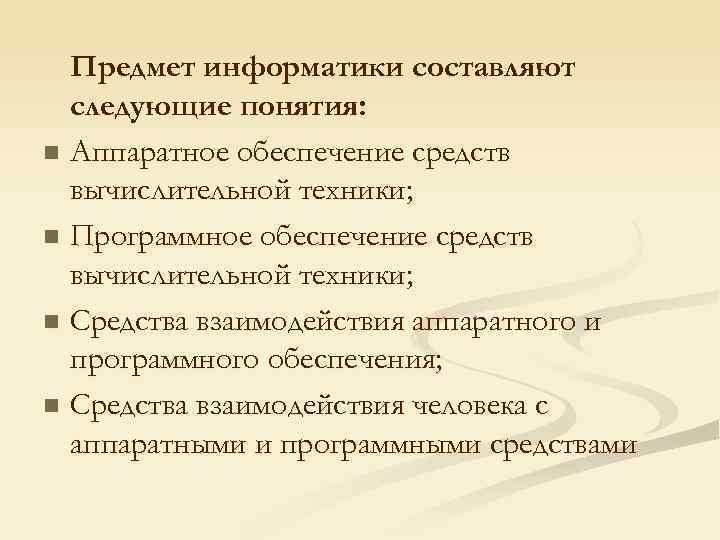 Предмет информатики составляют следующие понятия:

- Аппаратное обеспечение средств вычислительной техники;
- Программное обеспечение средств вычислительной техники;
- Средства взаимодействия аппаратного и программного обеспечения;
- Средства взаимодействия человека с аппаратными и программными средствами